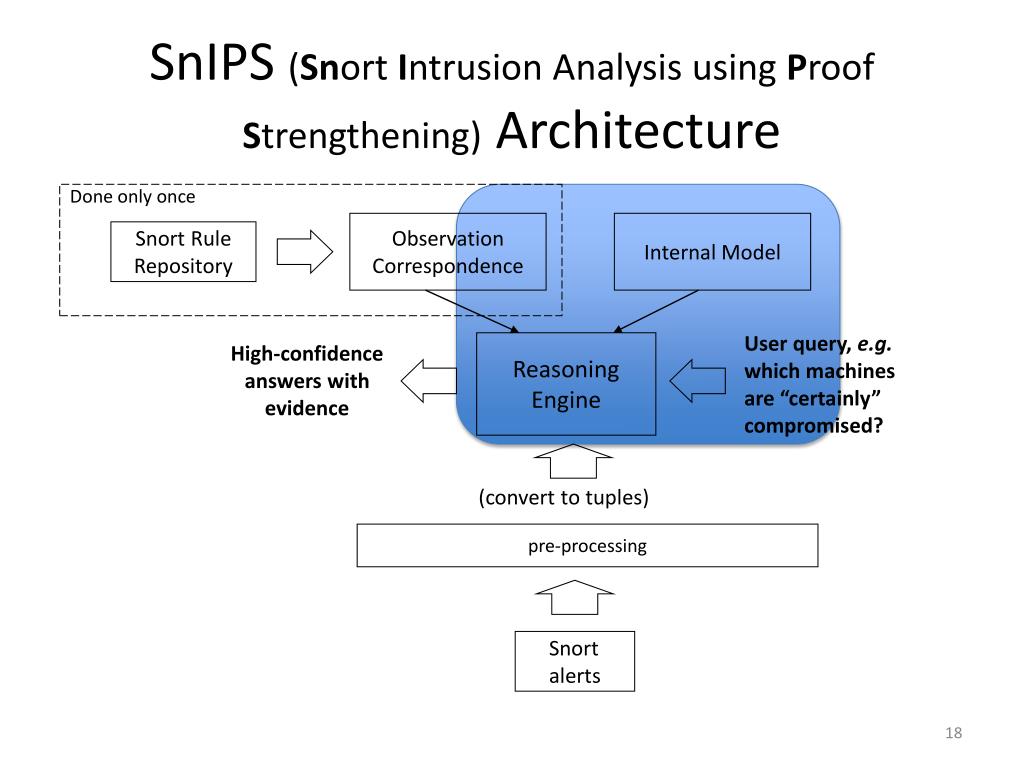 SnIPS (Snort Intrusion Analysis using Proof Strengthening) Architecture

Done only once

Snort Rule Repository

Observation Correspondence

Internal Model

High-confidence answers with evidence

Reasoning Engine

User query, e.g. which machines are “certainly” compromised?

(convert to tuples)

pre-processing

Snort alerts

18